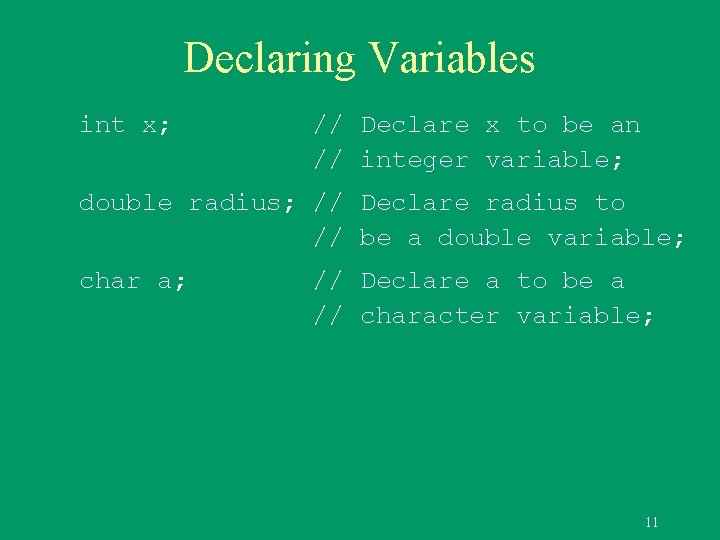 Declaring Variables

int x;            // Declare x to be an
                  // integer variable;

double radius; // Declare radius to
                  // be a double variable;

char a;           // Declare a to be a
                  // character variable;

11